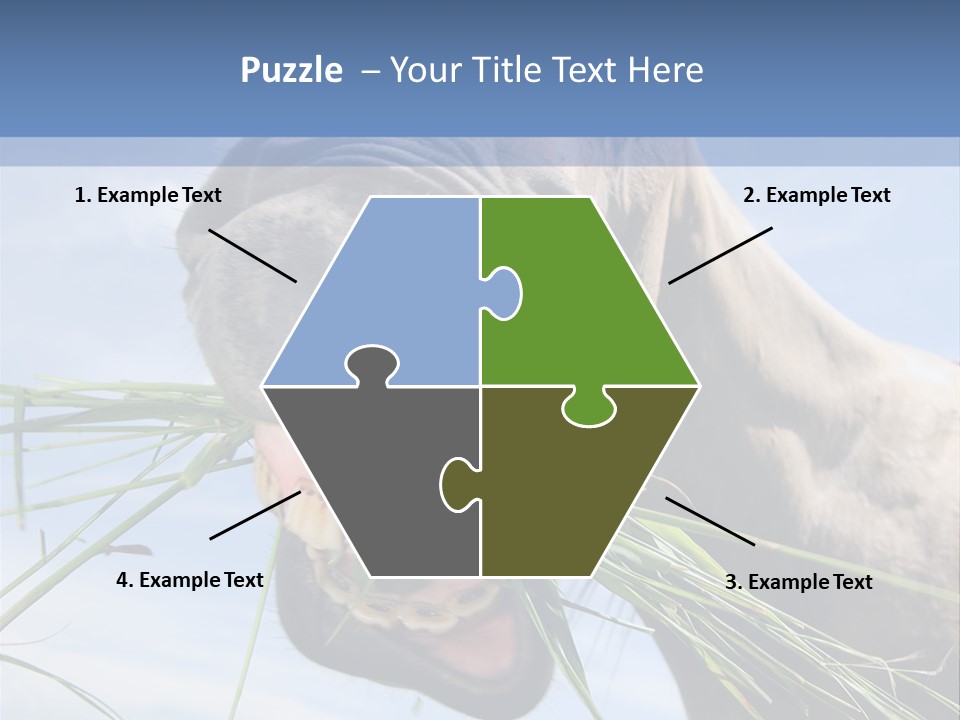 Puzzle – Your Title Text Here

1. Example Text

2. Example Text

4. Example Text

3. Example Text